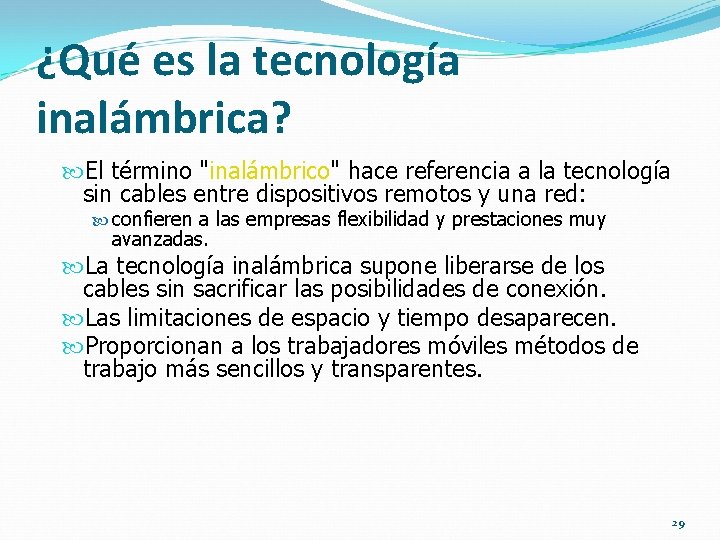 ¿Qué es la tecnología inalámbrica?

El término "inalámbrico" hace referencia a la tecnología sin cables entre dispositivos remotos y una red:

confieren a las empresas flexibilidad y prestaciones muy avanzadas.

La tecnología inalámbrica supone liberarse de los cables sin sacrificar las posibilidades de conexión.

Las limitaciones de espacio y tiempo desaparecen.

Proporcionan a los trabajadores móviles métodos de trabajo más sencillos y transparentes.

29